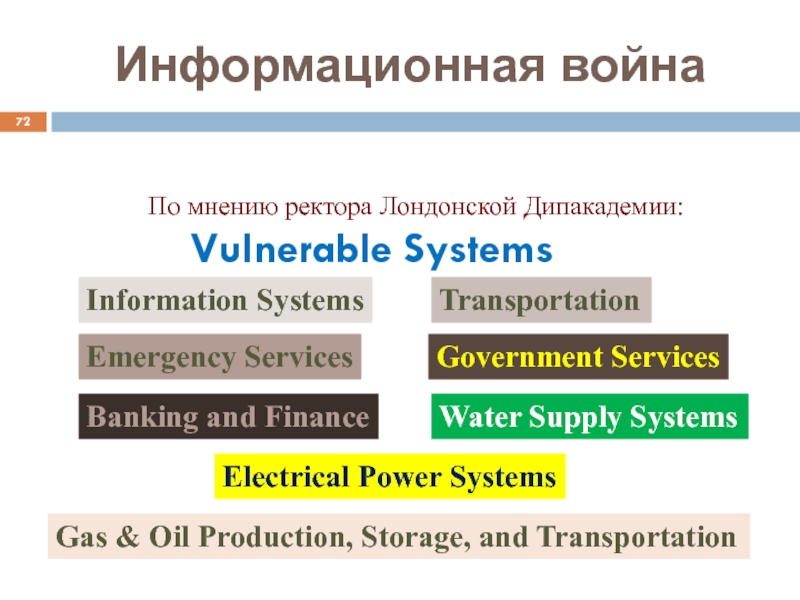 Информационная война

72

По мнению ректора Лондонской Дипакадемии:

Vulnerable Systems

Information Systems

Transportation

Emergency Services

Government Services

Banking and Finance

Water Supply Systems

Electrical Power Systems

Gas & Oil Production, Storage, and Transportation